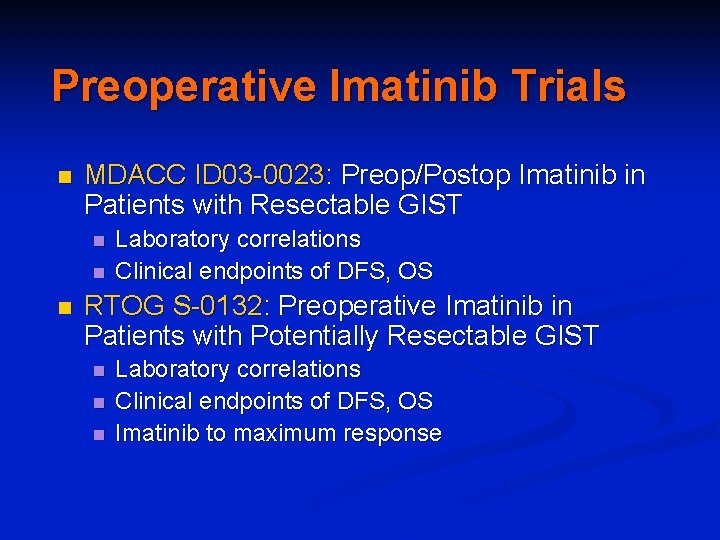 Preoperative Imatinib Trials

- MDACC ID03-0023: Preop/Postop Imatinib in Patients with Resectable GIST
  - Laboratory correlations
  - Clinical endpoints of DFS, OS
- RTOG S-0132: Preoperative Imatinib in Patients with Potentially Resectable GIST
  - Laboratory correlations
  - Clinical endpoints of DFS, OS
  - Imatinib to maximum response